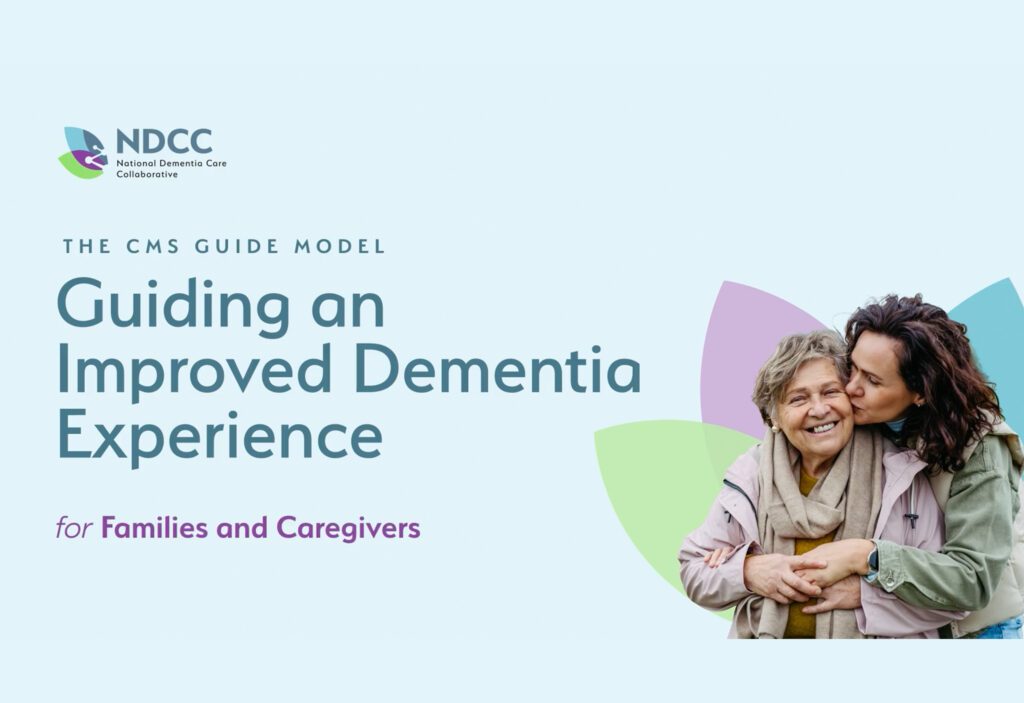 NDCC
National Dementia Care Collaborative

THE CMS GUIDE MODEL

Guiding an Improved Dementia Experience

for Families and Caregivers